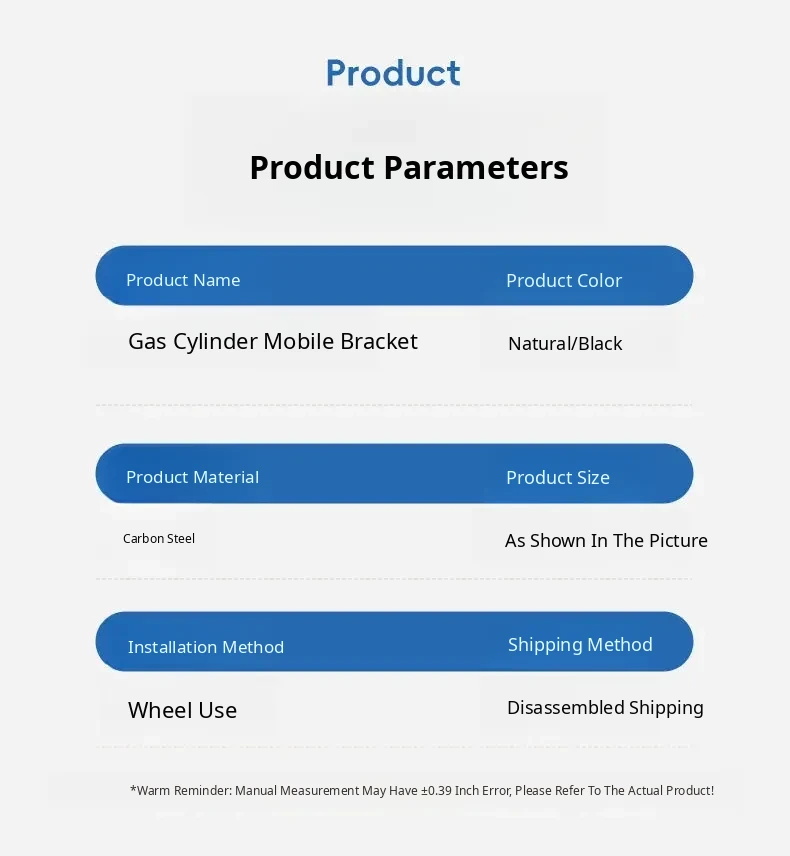 Product

Product Parameters

| Product Name | Product Color |
|---|---|
| Gas Cylinder Mobile Bracket | Natural/Black |

| Product Material | Product Size |
|---|---|
| Carbon Steel | As Shown In The Picture |

| Installation Method | Shipping Method |
|---|---|
| Wheel Use | Disassembled Shipping |

*Warm Reminder: Manual Measurement May Have ±0.39 Inch Error, Please Refer To The Actual Product!